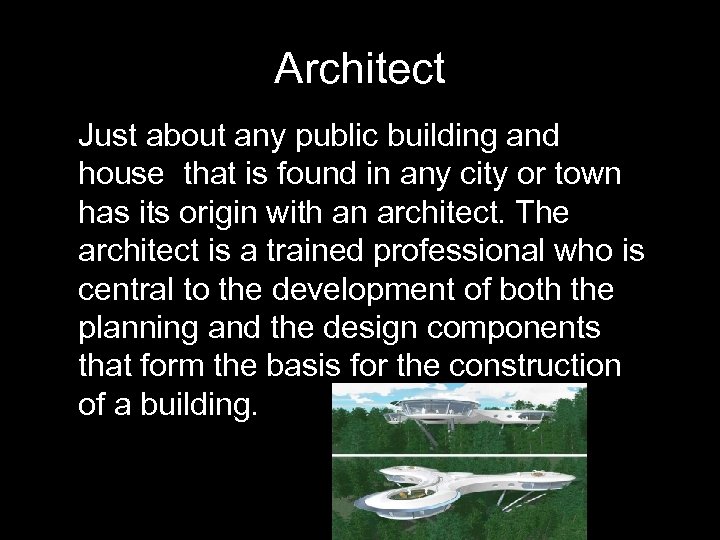 Architect

Just about any public building and house that is found in any city or town has its origin with an architect. The architect is a trained professional who is central to the development of both the planning and the design components that form the basis for the construction of a building.